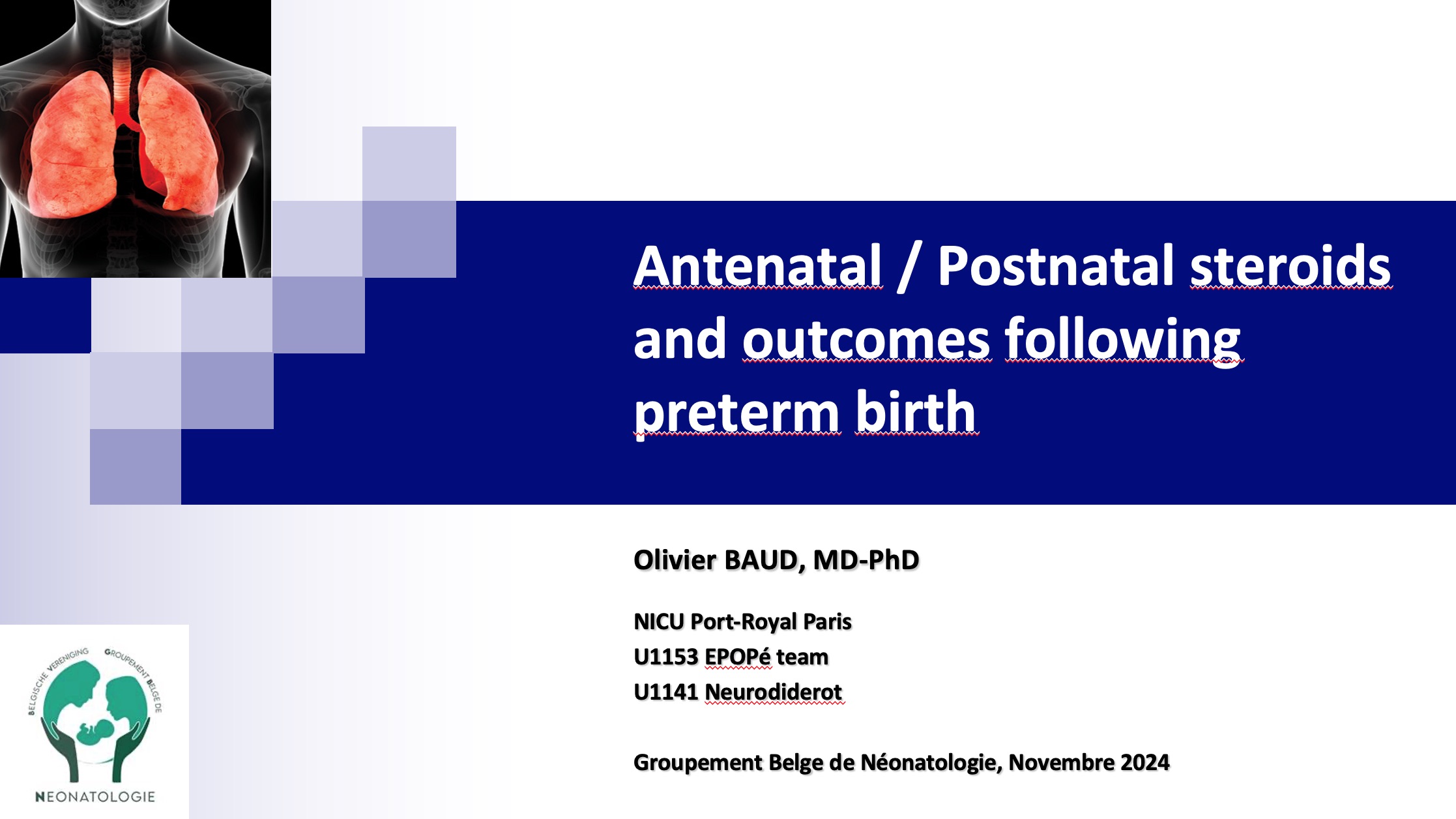 Antenatal / Postnatal steroids and outcomes following preterm birth

Olivier BAUD, MD-PhD

NICU Port-Royal Paris
U1153 EPOPé team
U1141 Neurodiderot

Groupement Belge de Néonatologie, Novembre 2024

BELGISCHE VERENIGING GROUPEMENT BELGE DE
NEONATOLOGIE